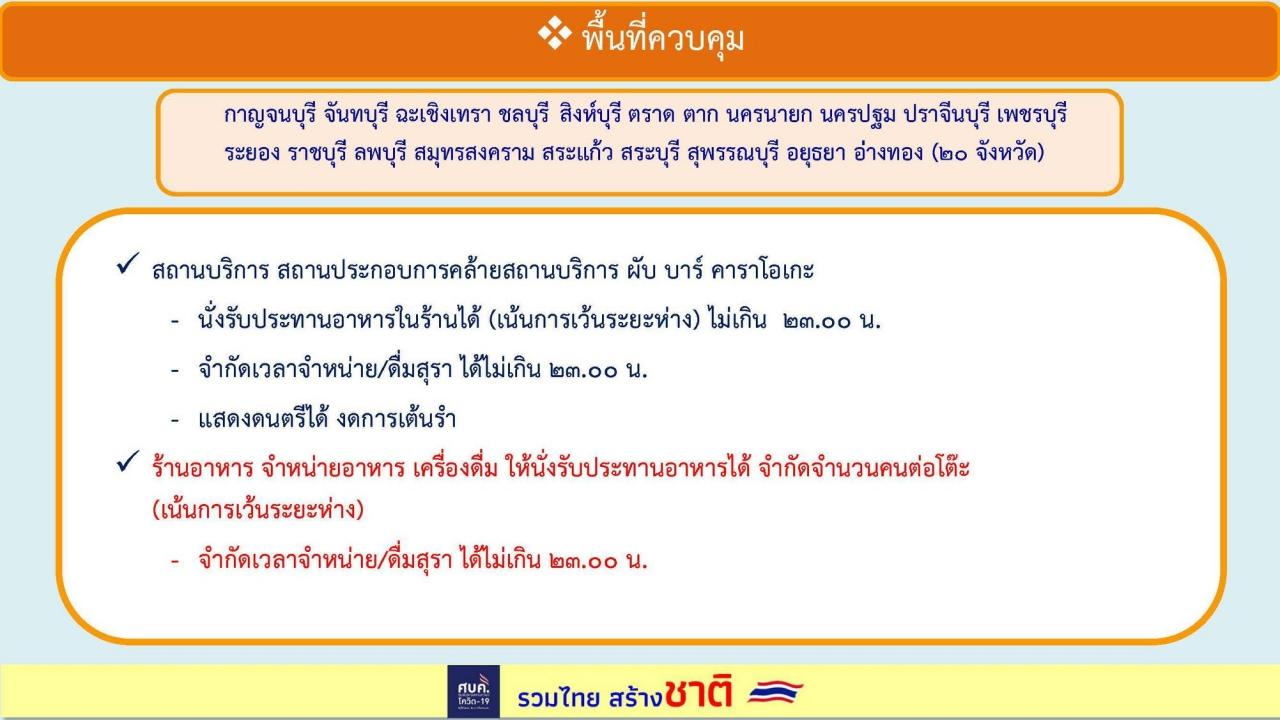 ❖ พื้นที่ควบคุม

กาญจนบุรี จันทบุรี ฉะเชิงเทรา ชลบุรี สิงห์บุรี ตราด ตาก นครนายก นครปฐม ปราจีนบุรี เพชรบุรี ระยอง ราชบุรี ลพบุรี สมุทรสงคราม สระแก้ว สระบุรี สุพรรณบุรี อยุธยา อ่างทอง (๒๐ จังหวัด)

✓ สถานบริการ สถานประกอบการคล้ายสถานบริการ ผับ บาร์ คาราโอเกะ
- นั่งรับประทานอาหารในร้านได้ (เน้นการเว้นระยะห่าง) ไม่เกิน ๒๓.๐๐ น.
- จำกัดเวลาจำหน่าย/ดื่มสุรา ได้ไม่เกิน ๒๓.๐๐ น.
- แสดงดนตรีได้ งดการเต้นรำ

✓ ร้านอาหาร จำหน่ายอาหาร เครื่องดื่ม ให้นั่งรับประทานอาหารได้ จำกัดจำนวนคนต่อโต๊ะ (เน้นการเว้นระยะห่าง)
- จำกัดเวลาจำหน่าย/ดื่มสุรา ได้ไม่เกิน ๒๓.๐๐ น.

ศบค. โควิด-19 รวมไทย สร้างชาติ